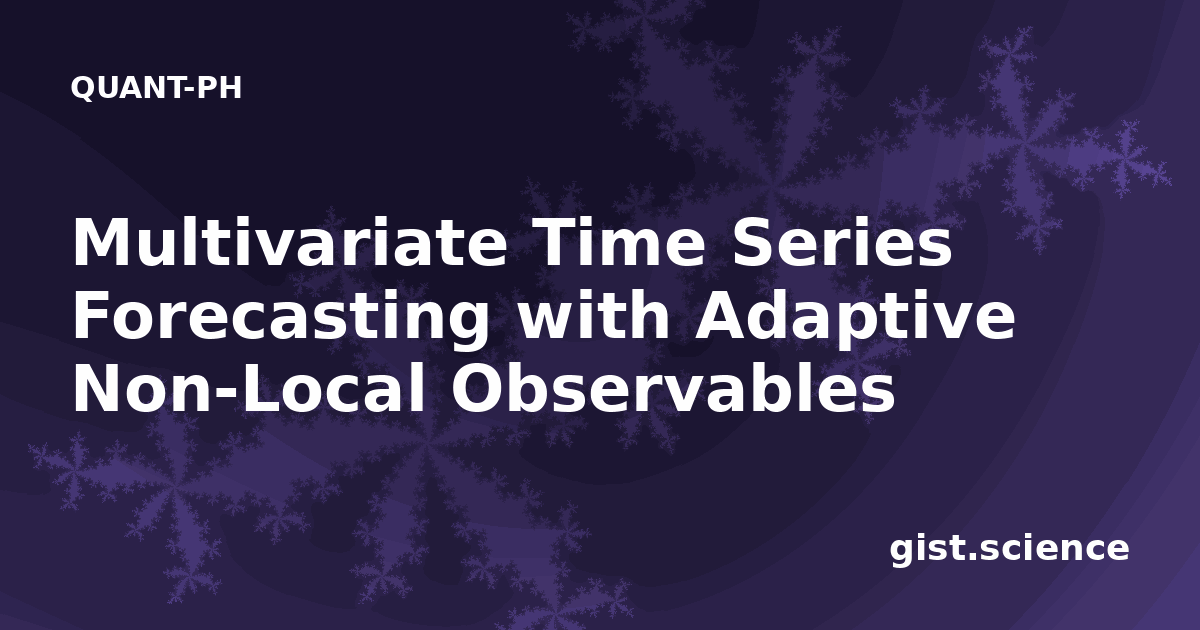 QUANT-PH

Multivariate Time Series Forecasting with Adaptive Non-Local Observables

gist.science